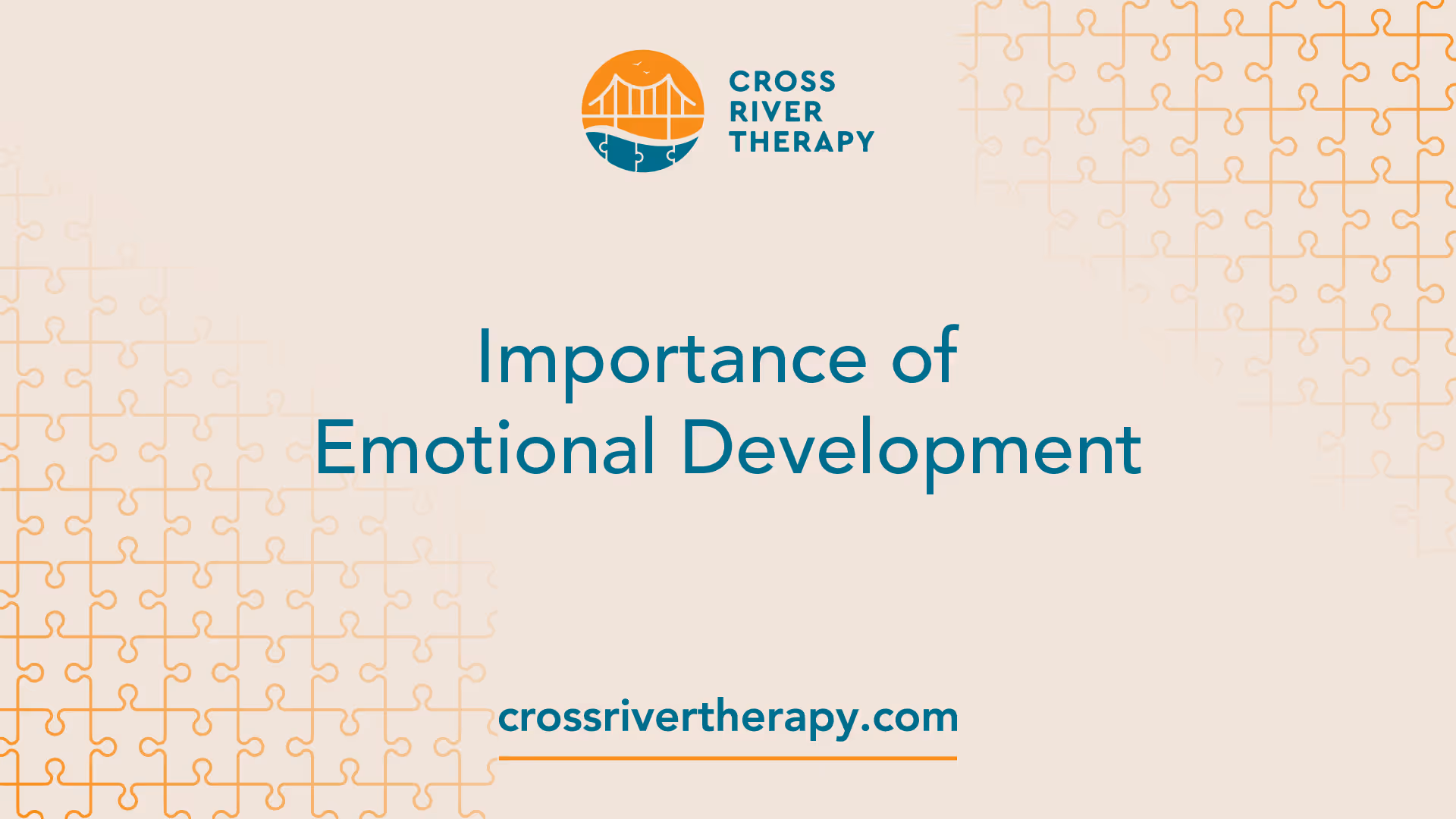 CROSS
RIVER
THERAPY

Importance of
Emotional Development

crossrivertherapy.com